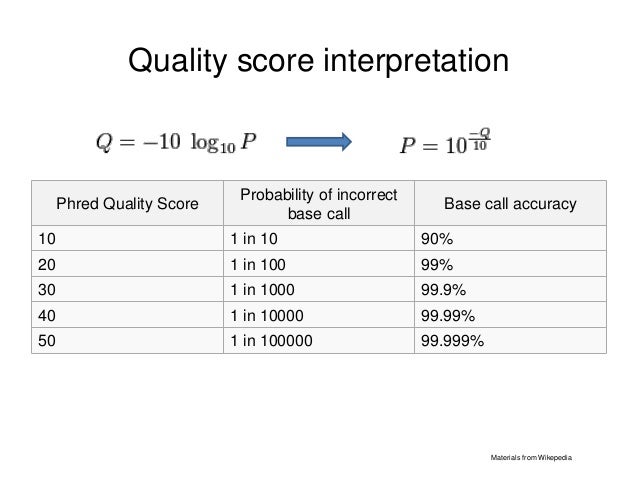 Quality score interpretation

$Q = -10 \log_{10} P$ $P = 10^{\frac{-Q}{10}}$

| Phred Quality Score | Probability of incorrect base call | Base call accuracy |
|---|---|---|
| 10 | 1 in 10 | 90% |
| 20 | 1 in 100 | 99% |
| 30 | 1 in 1000 | 99.9% |
| 40 | 1 in 10000 | 99.99% |
| 50 | 1 in 100000 | 99.999% |

Materials from Wikepedia